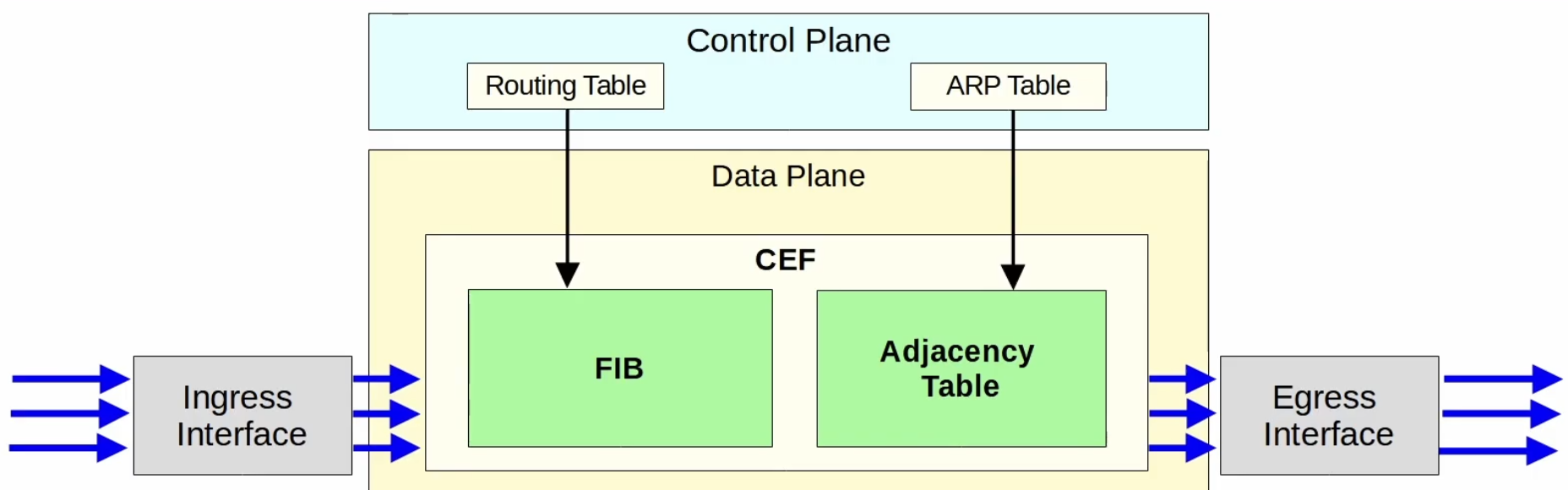 Control Plane

Routing Table

ARP Table

Data Plane

CEF

FIB

Adjacency Table

Ingress Interface

Egress Interface